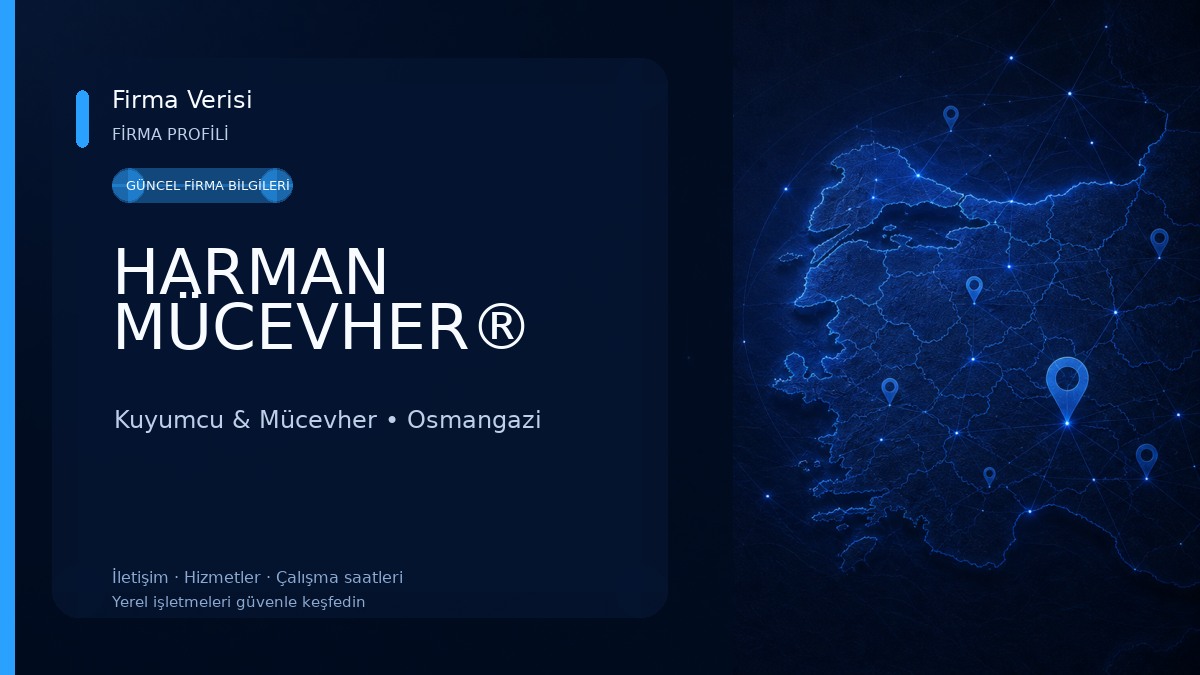 Firma Verisi
FİRMA PROFİLİ

GÜNCEL FİRMA BİLGİLERİ

HARMAN MÜCEVHER®

Kuyumcu & Mücevher • Osmangazi

İletişim · Hizmetler · Çalışma saatleri
Yerel işletmeleri güvenle keşfedin